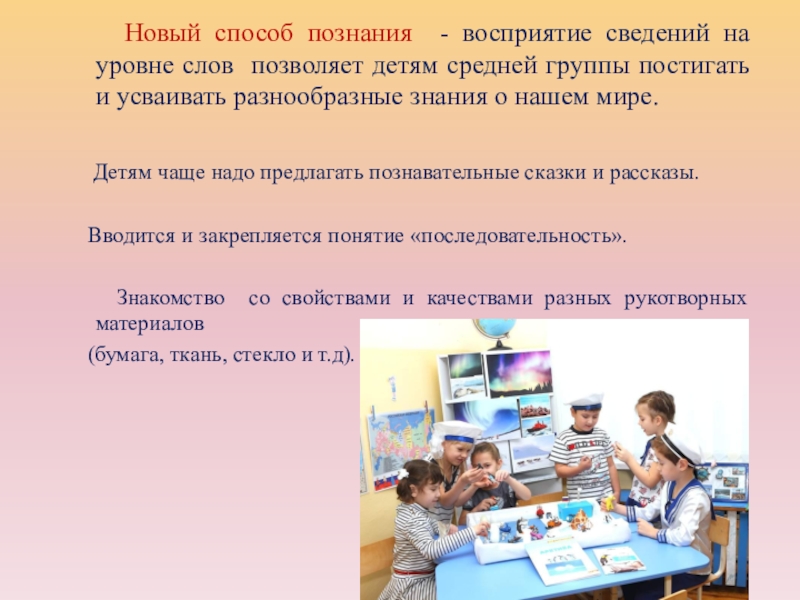 Новый способ познания - восприятие сведений на уровне слов позволяет детям средней группы постигать и усваивать разнообразные знания о нашем мире.

Детям чаще надо предлагать познавательные сказки и рассказы.

Вводится и закрепляется понятие «последовательность».

Знакомство со свойствами и качествами разных рукотворных материалов

(бумага, ткань, стекло и т.д).